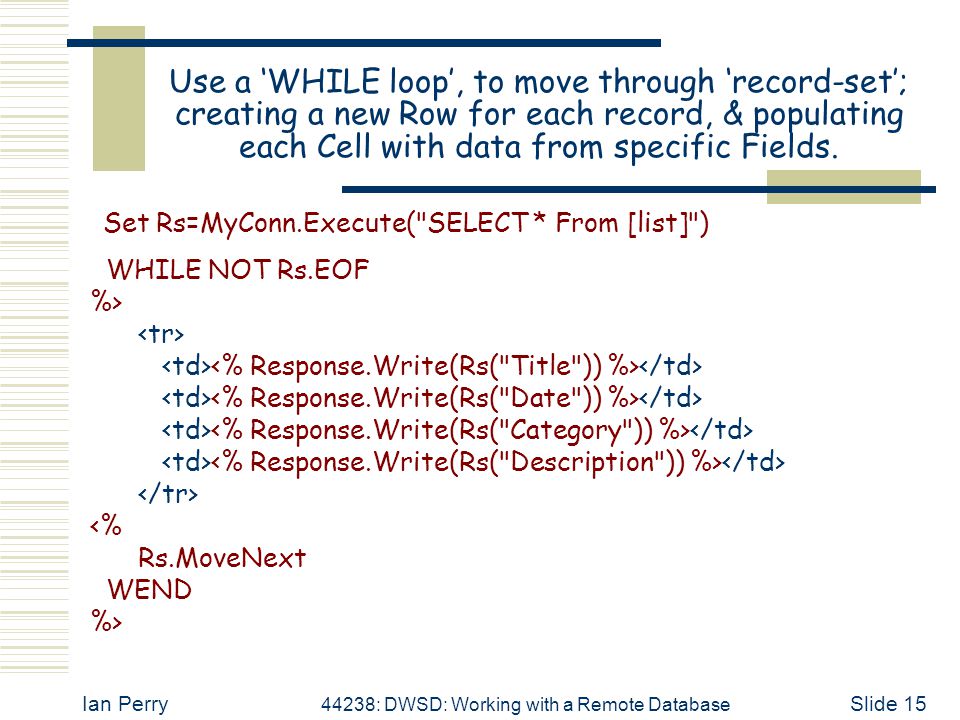 Use a ‘WHILE loop’, to move through ‘record-set’; creating a new Row for each record, & populating each Cell with data from specific Fields.

Set Rs=MyConn.Execute("SELECT * From [list]")

WHILE NOT Rs.EOF
%>
<tr>
<td><% Response.Write(Rs("Title")) %></td>
<td><% Response.Write(Rs("Date")) %></td>
<td><% Response.Write(Rs("Category")) %></td>
<td><% Response.Write(Rs("Description")) %></td>
</tr>
<%
Rs.MoveNext
WEND
%>

Ian Perry

44238: DWSD: Working with a Remote Database

Slide 15